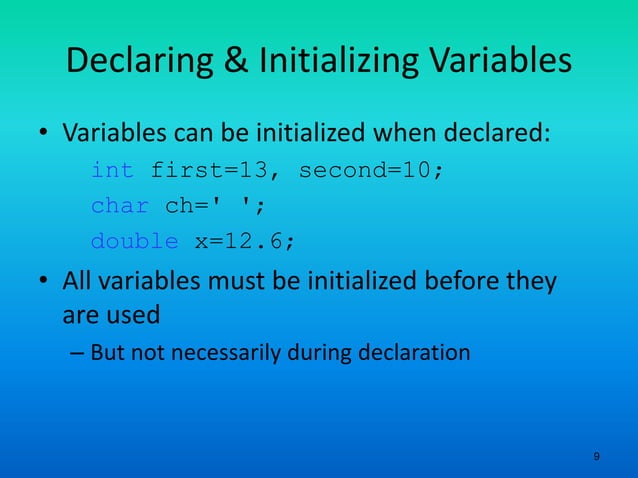 Declaring & Initializing Variables

• Variables can be initialized when declared:

int first=13, second=10;

char ch=' ';

double x=12.6;

• All variables must be initialized before they are used

– But not necessarily during declaration

9